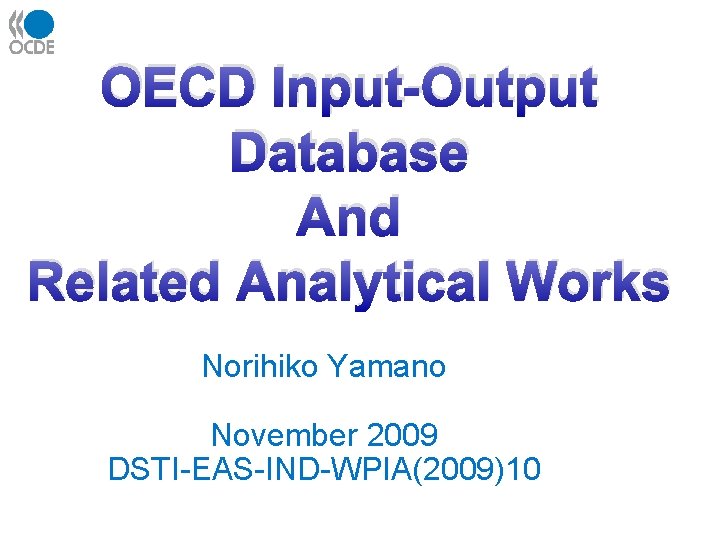 OCDE

OECD Input-Output Database And Related Analytical Works

Norihiko Yamano

November 2009
DSTI-EAS-IND-WPIA(2009)10